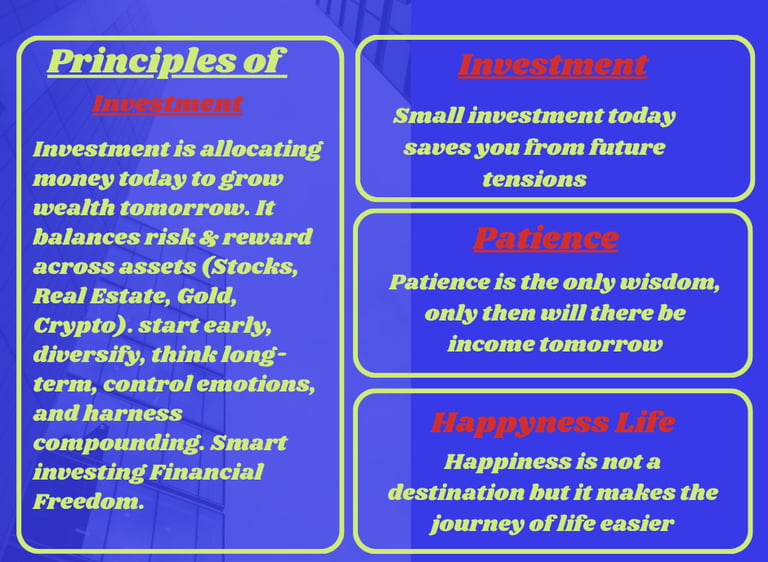 Principles of

Investment

Investment is allocating money today to grow wealth tomorrow. It balances risk & reward across assets (Stocks, Real Estate, Gold, Crypto). start early, diversify, think long-term, control emotions, and harness compounding. Smart investing Financial Freedom.

Investment

Small investment today saves you from future tensions

Patience

Patience is the only wisdom, only then will there be income tomorrow

Happyness Life

Happiness is not a destination but it makes the journey of life easier